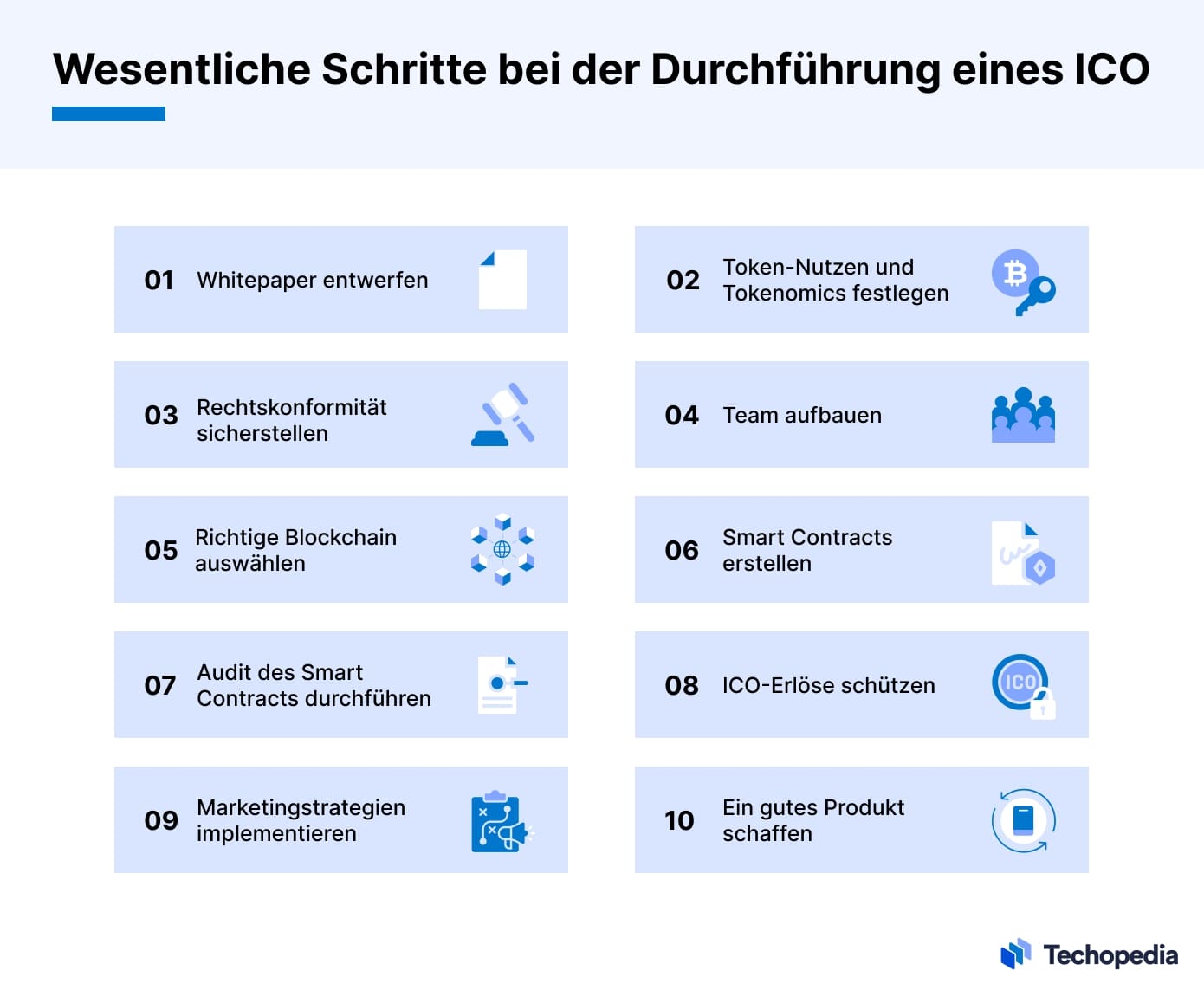 Wesentliche Schritte bei der Durchführung eines ICO

01 Whitepaper entwerfen

02 Token-Nutzen und Tokenomics festlegen

03 Rechtskonformität sicherstellen

04 Team aufbauen

05 Richtige Blockchain auswählen

06 Smart Contracts erstellen

07 Audit des Smart Contracts durchführen

08 ICO-Erlöse schützen

ICO

09 Marketingstrategien implementieren

10 Ein gutes Produkt schaffen

Techopedia